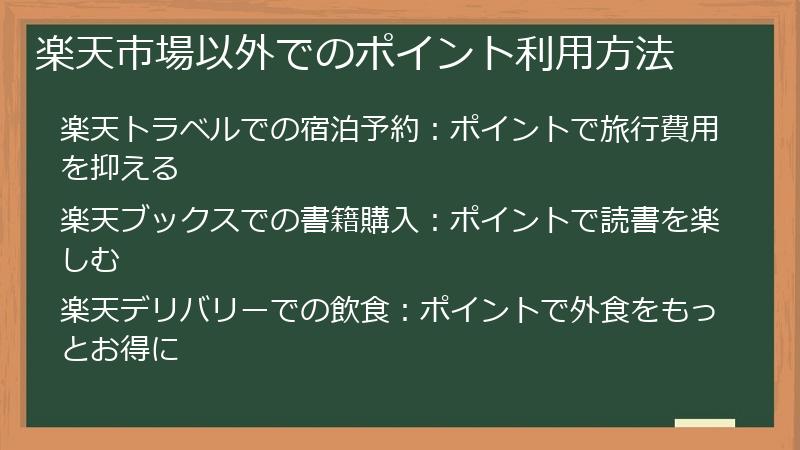 楽天市場以外でのポイント利用方法

楽天トラベルでの宿泊予約：ポイントで旅行費用を抑える

楽天ブックスでの書籍購入：ポイントで読書を楽しむ

楽天デリバリーでの飲食：ポイントで外食をもっとお得に